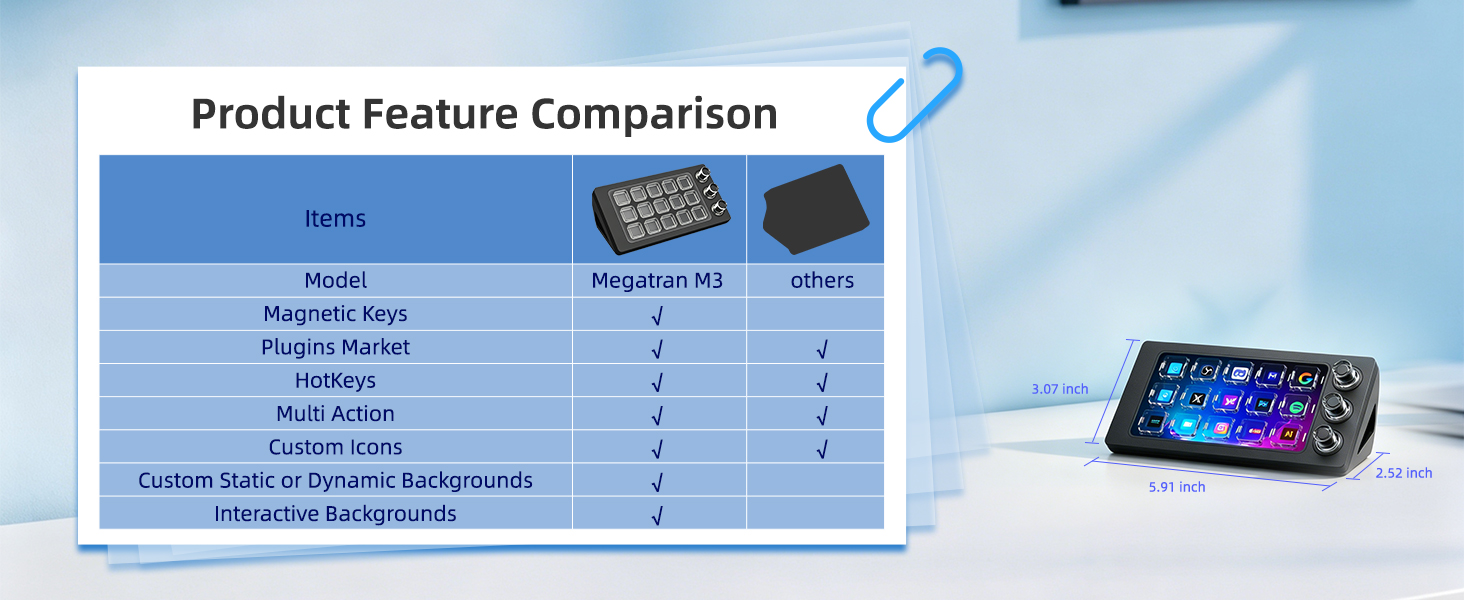 Product Feature Comparison

| Items | | |
|---|---|---|
| Model | Megatran M3 | others |
| Magnetic Keys | √ | |
| Plugins Market | √ | √ |
| HotKeys | √ | √ |
| Multi Action | √ | √ |
| Custom Icons | √ | √ |
| Custom Static or Dynamic Backgrounds | √ | |
| Interactive Backgrounds | √ | |

3.07 inch
5.91 inch
2.52 inch